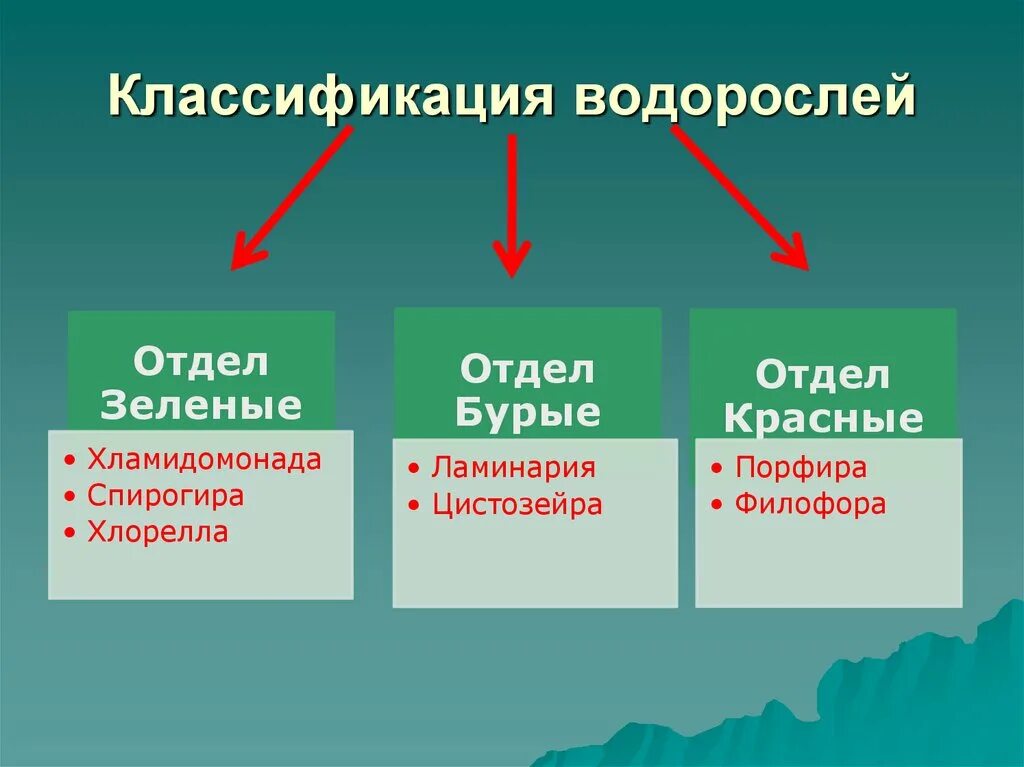 Классификация водорослей

Отдел Зеленые

• Хламидомонада
• Спирогира
• Хлорелла

Отдел Бурые

• Ламинария
• Цистозейра

Отдел Красные

• Порфира
• Филофора